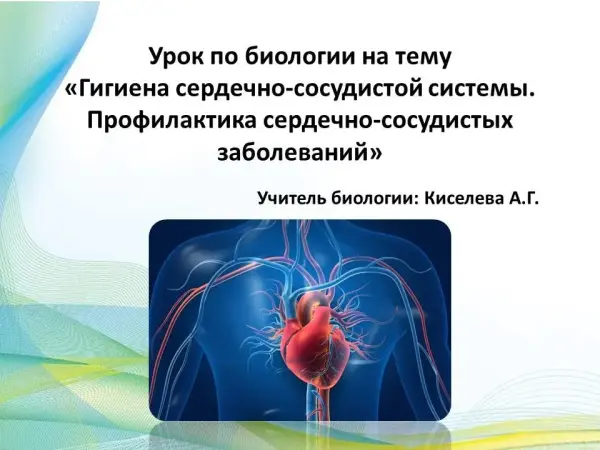 Урок по биологии на тему «Гигиена сердечно-сосудистой системы. Профилактика сердечно-сосудистых заболеваний»

Учитель биологии: Киселева А.Г.